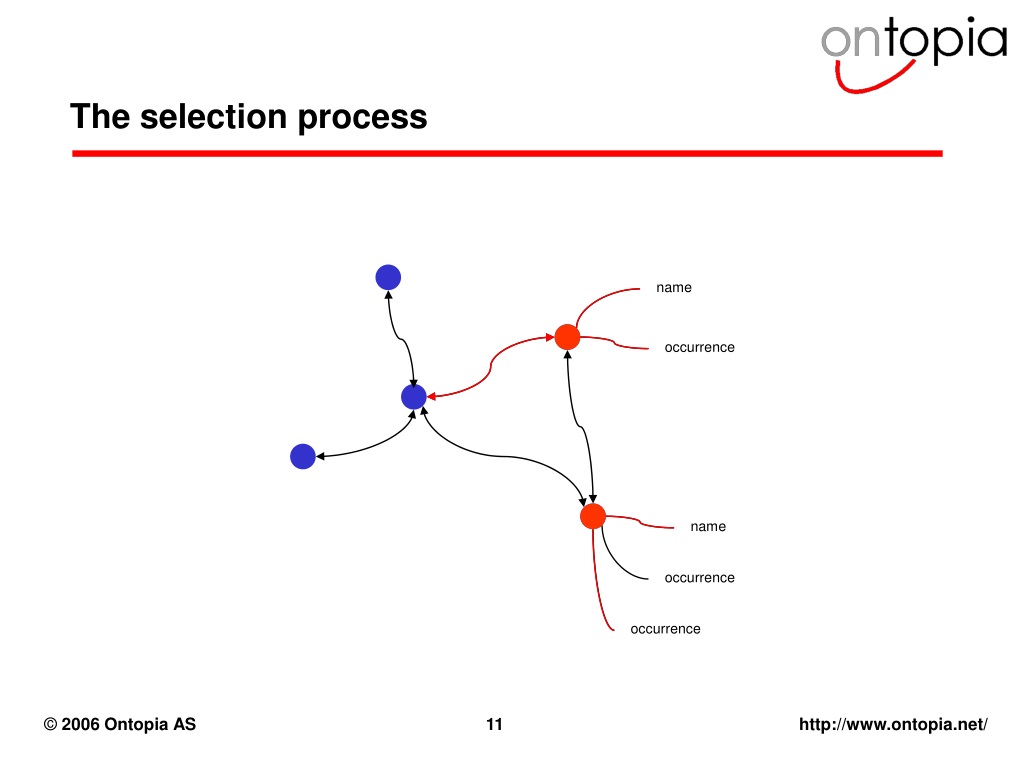 ontopia

The selection process

name

occurrence

name

occurrence

occurrence

© 2006 Ontopia AS

11

http://www.ontopia.net/